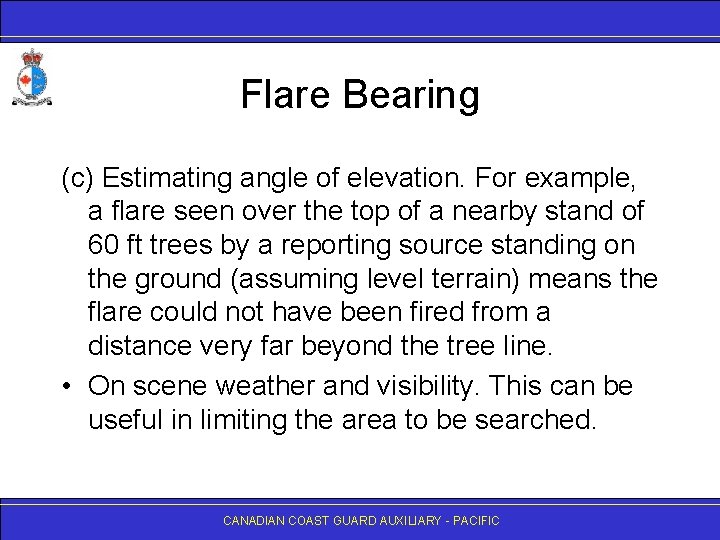 Flare Bearing

(c) Estimating angle of elevation. For example, a flare seen over the top of a nearby stand of 60 ft trees by a reporting source standing on the ground (assuming level terrain) means the flare could not have been fired from a distance very far beyond the tree line.

• On scene weather and visibility. This can be useful in limiting the area to be searched.

CANADIAN COAST GUARD AUXILIARY - PACIFIC